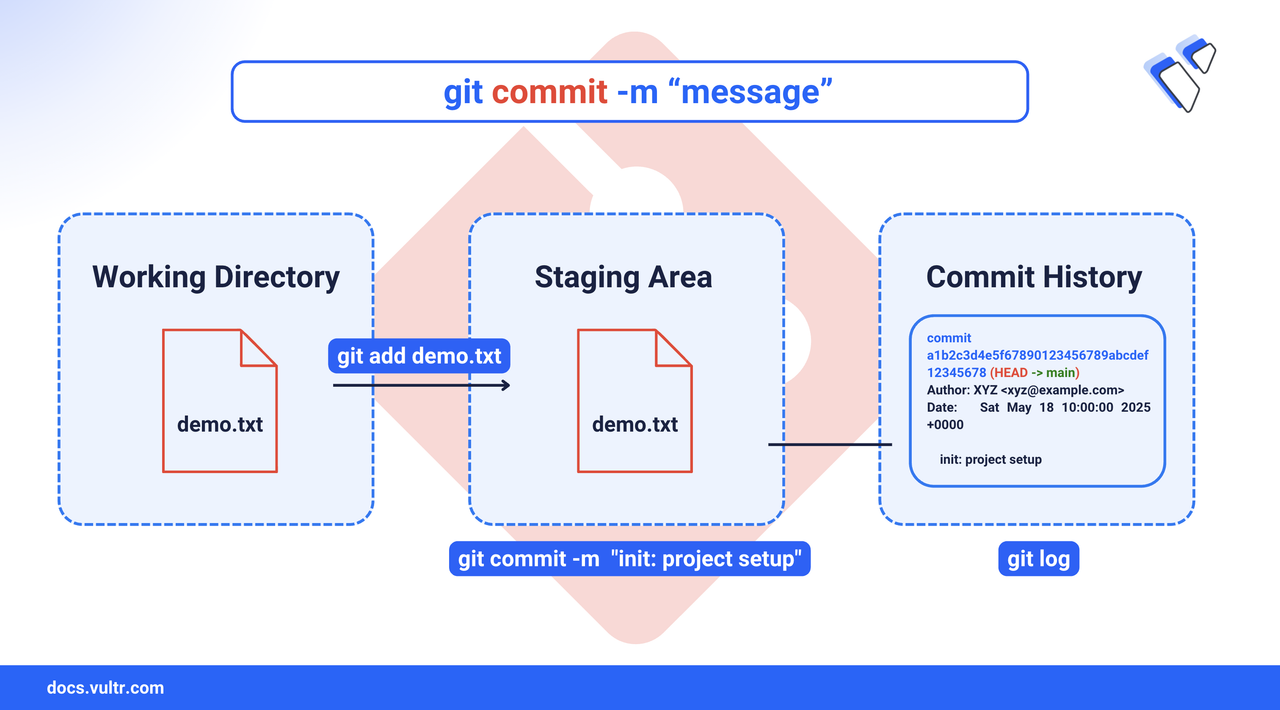 git commit -m “message”

Working Directory

demo.txt

git add demo.txt

Staging Area

demo.txt

git commit -m "init: project setup"

Commit History

commit a1b2c3d4e5f67890123456789abcdef12345678 (HEAD -> main)
Author: XYZ <xyz@example.com>
Date: Sat May 18 10:00:00 2025 +0000

init: project setup

git log

docs.vultr.com